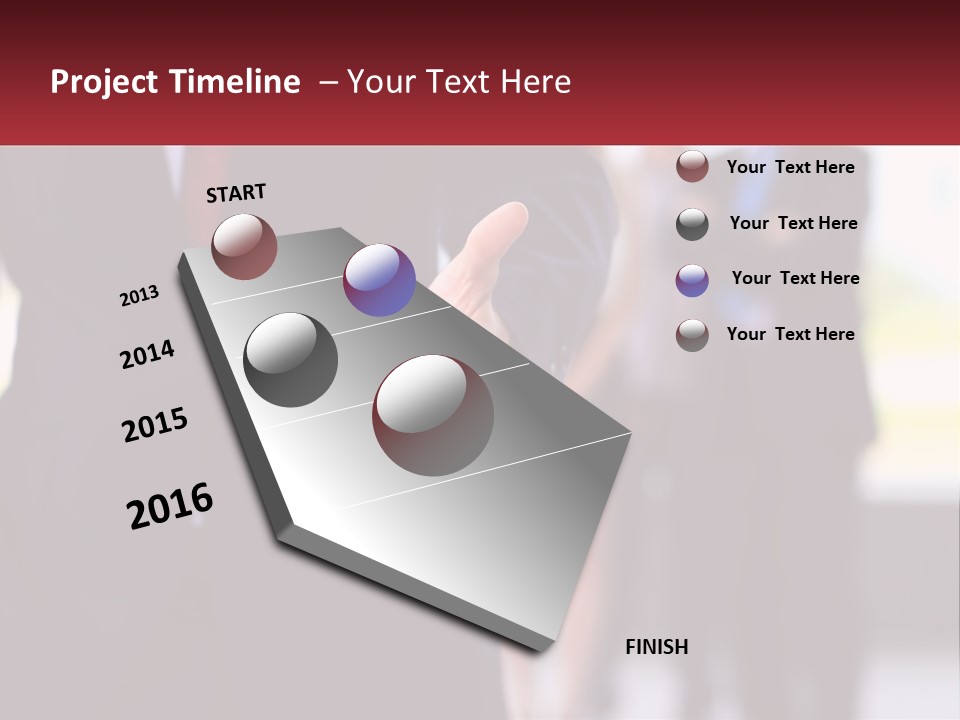 Project Timeline – Your Text Here

START

2013

2014

2015

2016

FINISH

Your Text Here

Your Text Here

Your Text Here

Your Text Here